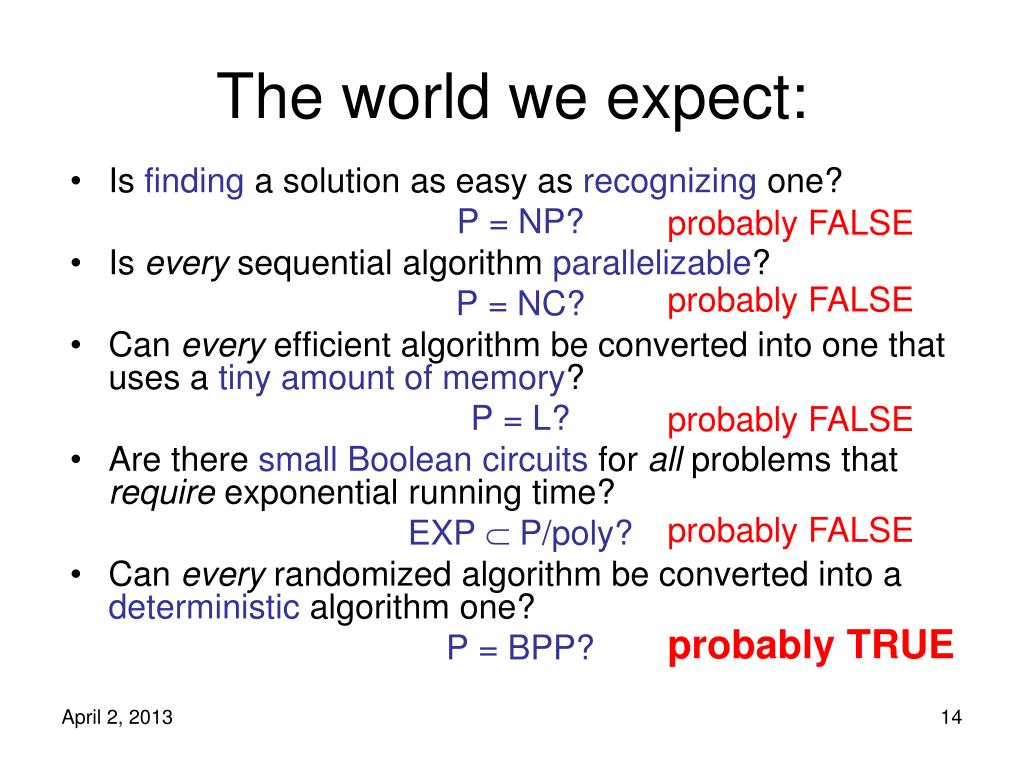 The world we expect:

• Is finding a solution as easy as recognizing one?

P = NP? probably FALSE

• Is every sequential algorithm parallelizable?

P = NC? probably FALSE

• Can every efficient algorithm be converted into one that uses a tiny amount of memory?

P = L? probably FALSE

• Are there small Boolean circuits for all problems that require exponential running time?

EXP $\subset$ P/poly? probably FALSE

• Can every randomized algorithm be converted into a deterministic algorithm one?

P = BPP? probably TRUE

April 2, 2013

14